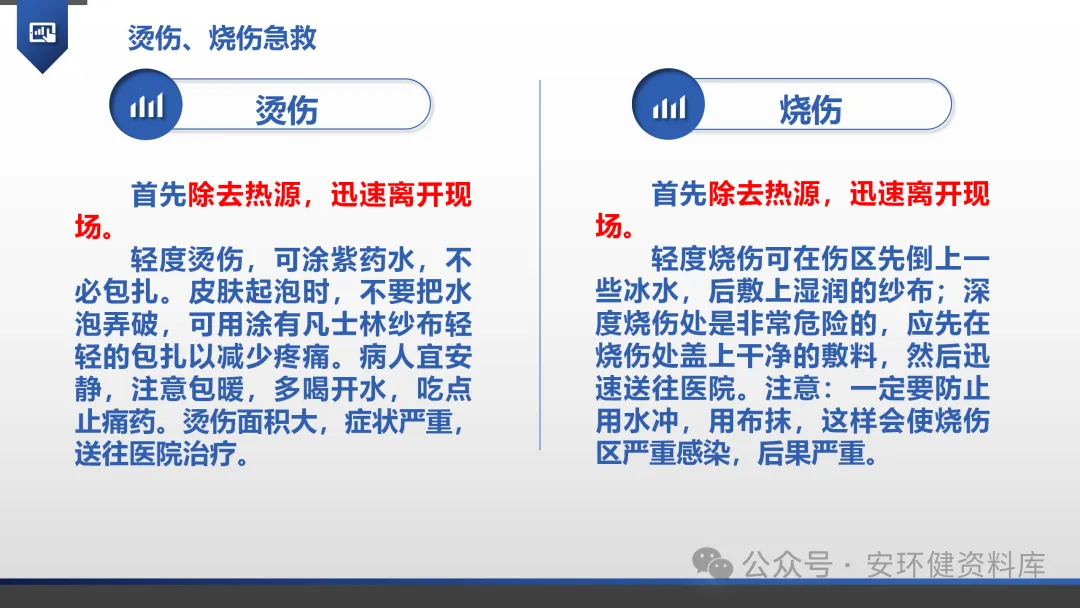 烫伤、烧伤急救

烫伤

首先除去热源，迅速离开现场。

轻度烫伤，可涂紫药水，不必包扎。皮肤起泡时，不要把水泡弄破，可用涂有凡士林纱布轻轻的包扎以减少疼痛。病人宜安静，注意包暖，多喝开水，吃点止痛药。烫伤面积大，症状严重，送往医院治疗。

烧伤

首先除去热源，迅速离开现场。

轻度烧伤可在伤区先倒上一些冰水，后敷上湿润的纱布；深度烧伤处是非常危险的，应先在烧伤处盖上干净的敷料，然后迅速送往医院。注意：一定要防止用水冲，用布抹，这样会使烧伤区严重感染，后果严重。

公众号 · 安环健资料库